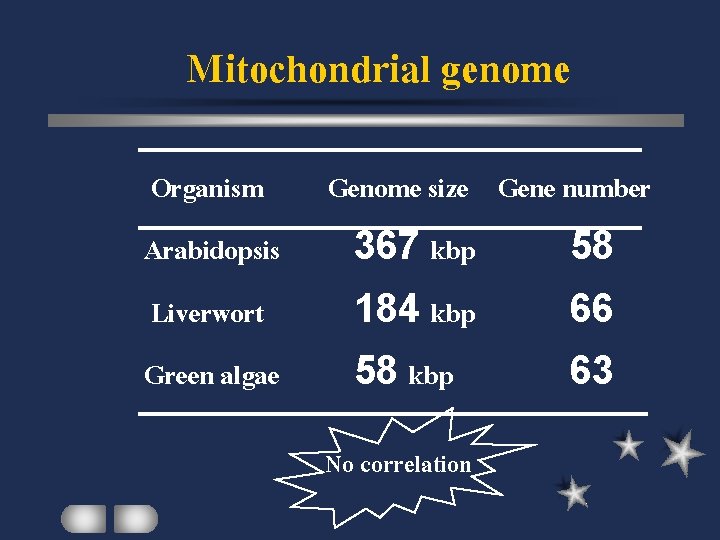 Mitochondrial genome

| Organism | Genome size | Gene number |
|---|---|---|
| Arabidopsis | 367 kbp | 58 |
| Liverwort | 184 kbp | 66 |
| Green algae | 58 kbp | 63 |

No correlation